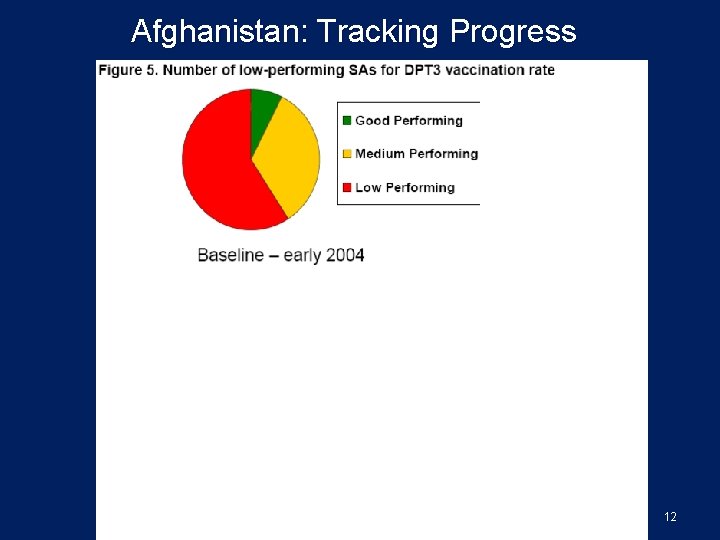 Afghanistan: Tracking Progress

Figure 5. Number of low-performing SAs for DPT3 vaccination rate

Good Performing
Medium Performing
Low Performing

Baseline – early 2004

12